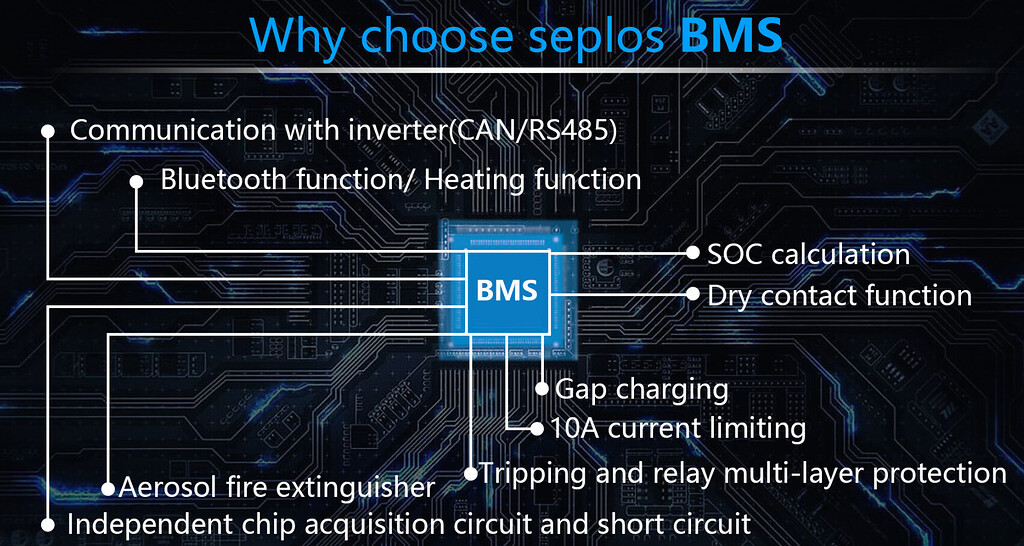 Why choose seplos BMS

Communication with inverter(CAN/RS485)

Bluetooth function/ Heating function

BMS

SOC calculation

Dry contact function

Gap charging

10A current limiting

Tripping and relay multi-layer protection

Aerosol fire extinguisher

Independent chip acquisition circuit and short circuit